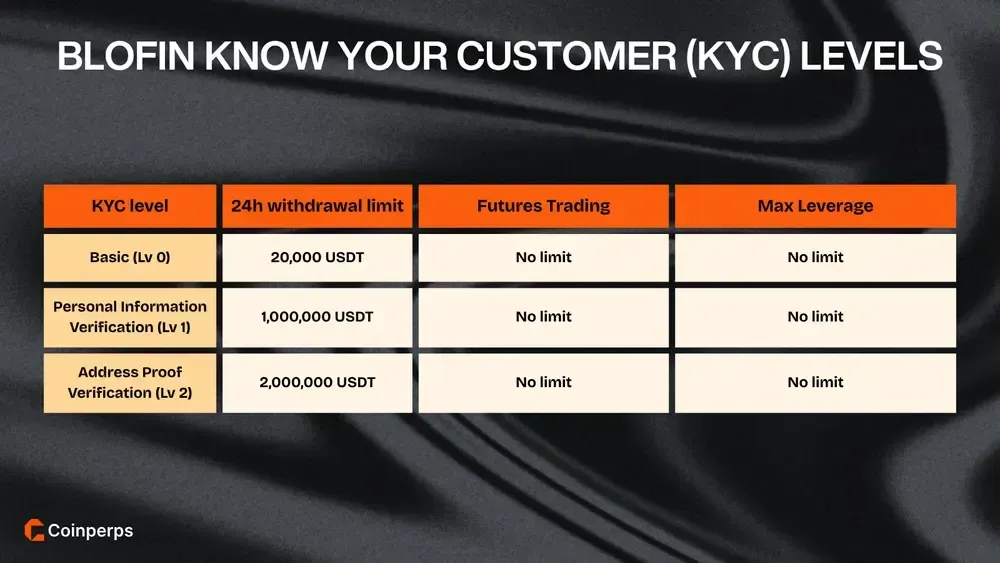 BLOFIN KNOW YOUR CUSTOMER (KYC) LEVELS

| KYC level | 24h withdrawal limit | Futures Trading | Max Leverage |
|---|---|---|---|
| Basic (Lv 0) | 20,000 USDT | No limit | No limit |
| Personal Information Verification (Lv 1) | 1,000,000 USDT | No limit | No limit |
| Address Proof Verification (Lv 2) | 2,000,000 USDT | No limit | No limit |

Coinperps